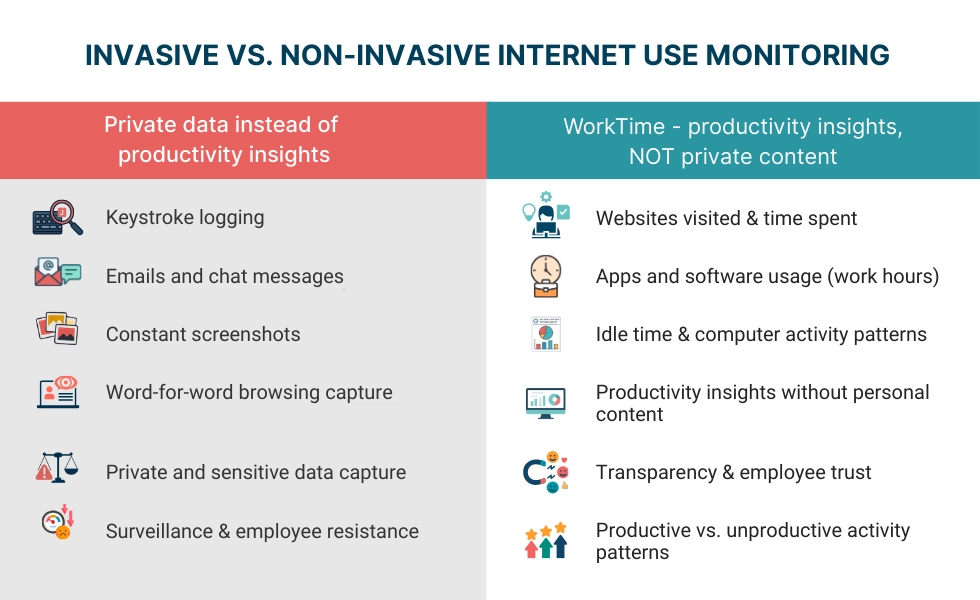 INVASIVE VS. NON-INVASIVE INTERNET USE MONITORING

Private data instead of productivity insights

Keystroke logging

Emails and chat messages

Constant screenshots

Word-for-word browsing capture

Private and sensitive data capture

Surveillance & employee resistance

WorkTime - productivity insights, NOT private content

Websites visited & time spent

Apps and software usage (work hours)

Idle time & computer activity patterns

Productivity insights without personal content

Transparency & employee trust

Productive vs. unproductive activity patterns